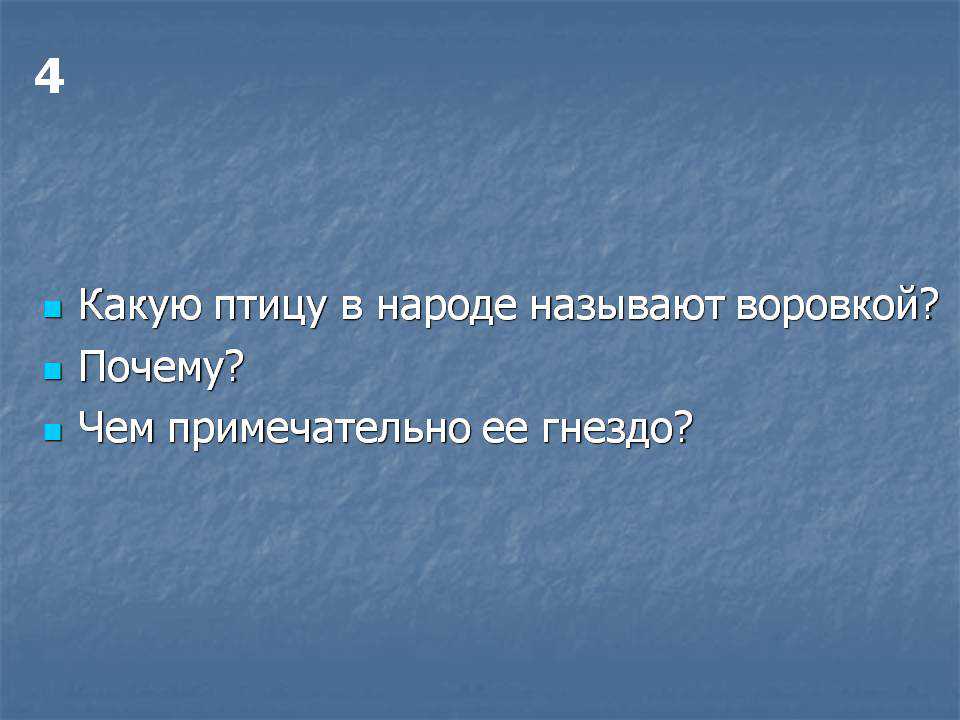 4

Какую птицу в народе называют воровкой?
Почему?
Чем примечательно ее гнездо?